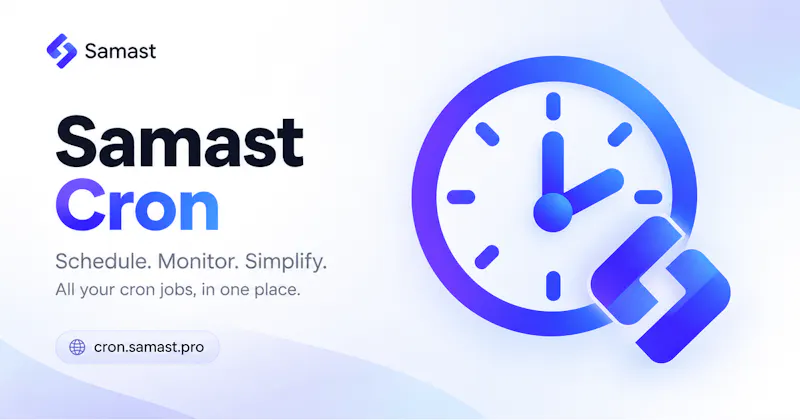 Samast

Samast Cron

Schedule. Monitor. Simplify.

All your cron jobs, in one place.

cron.samast.pro